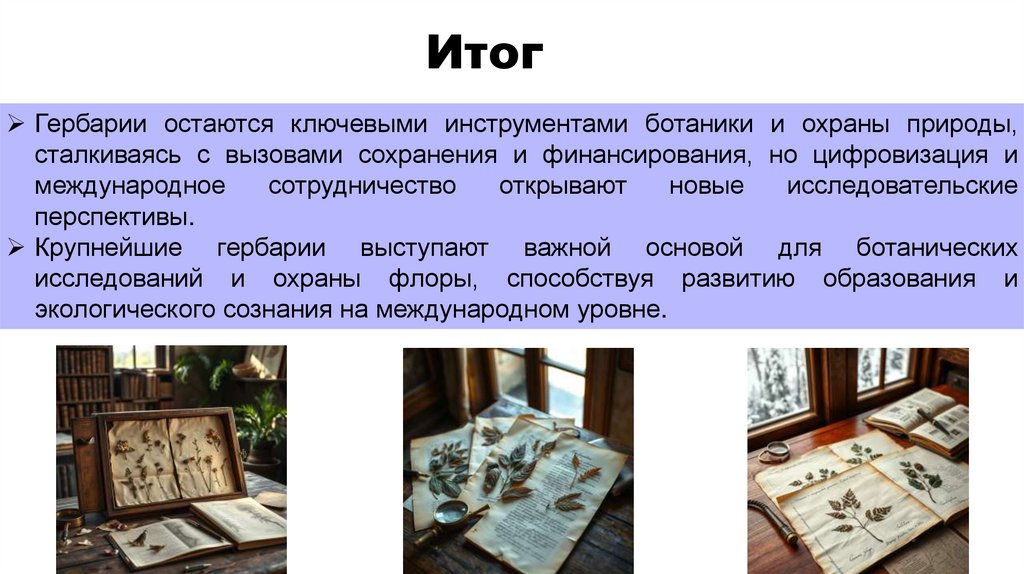 Итог

➢ Гербарии остаются ключевыми инструментами ботаники и охраны природы, сталкиваясь с вызовами сохранения и финансирования, но цифровизация и международное сотрудничество открывают новые исследовательские перспективы.
➢ Крупнейшие гербарии выступают важной основой для ботанических исследований и охраны флоры, способствуя развитию образования и экологического сознания на международном уровне.